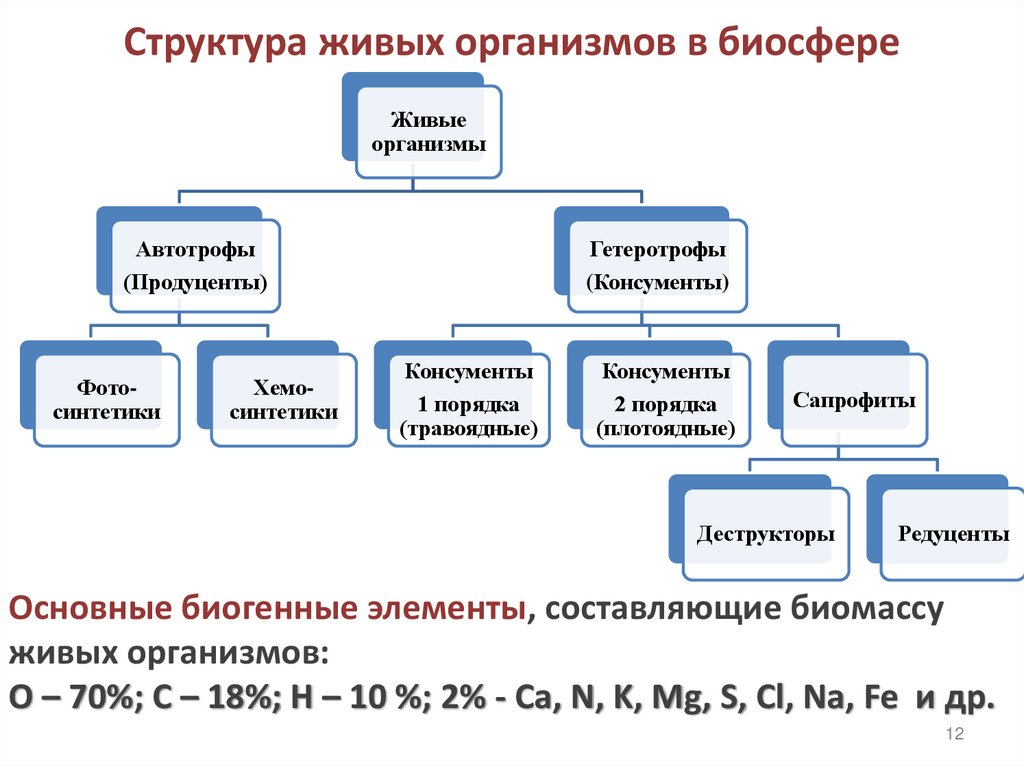 Структура живых организмов в биосфере

Живые организмы

Автотрофы (Продуценты)

Гетеротрофы (Консументы)

Фото-синтетики

Хемо-синтетики

Консументы 1 порядка (травоядные)

Консументы 2 порядка (плотоядные)

Сапрофиты

Деструкторы

Редуценты

Основные биогенные элементы, составляющие биомассу живых организмов:
O – 70%; C – 18%; H – 10 %; 2% - Ca, N, K, Mg, S, Cl, Na, Fe и др.

12